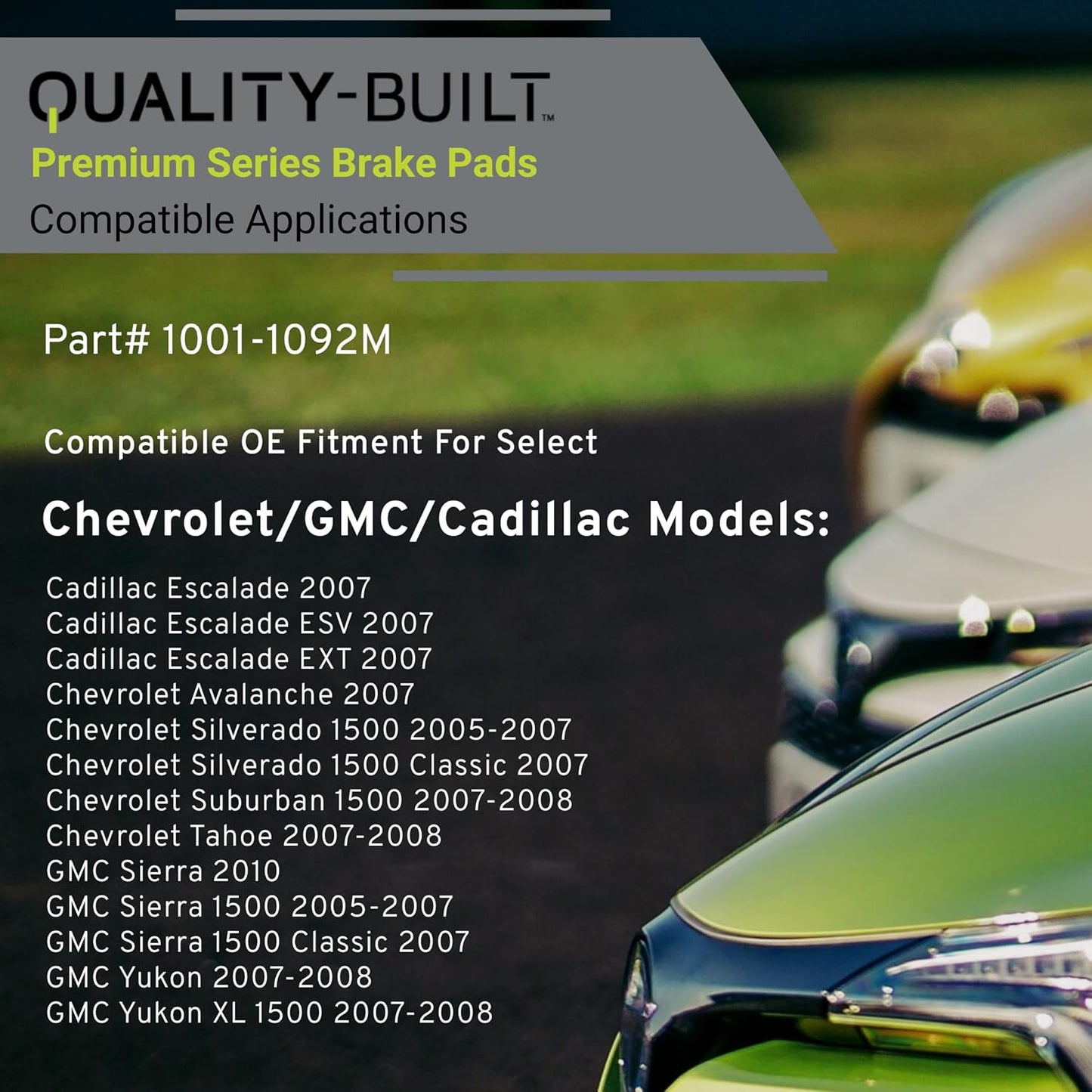 QUALITY-BUILT™
Premium Series Brake Pads
Compatible Applications

Part# 1001-1092M

Compatible OE Fitment For Select

Chevrolet/GMC/Cadillac Models:

Cadillac Escalade 2007
Cadillac Escalade ESV 2007
Cadillac Escalade EXT 2007
Chevrolet Avalanche 2007
Chevrolet Silverado 1500 2005-2007
Chevrolet Silverado 1500 Classic 2007
Chevrolet Suburban 1500 2007-2008
Chevrolet Tahoe 2007-2008
GMC Sierra 2010
GMC Sierra 1500 2005-2007
GMC Sierra 1500 Classic 2007
GMC Yukon 2007-2008
GMC Yukon XL 1500 2007-2008